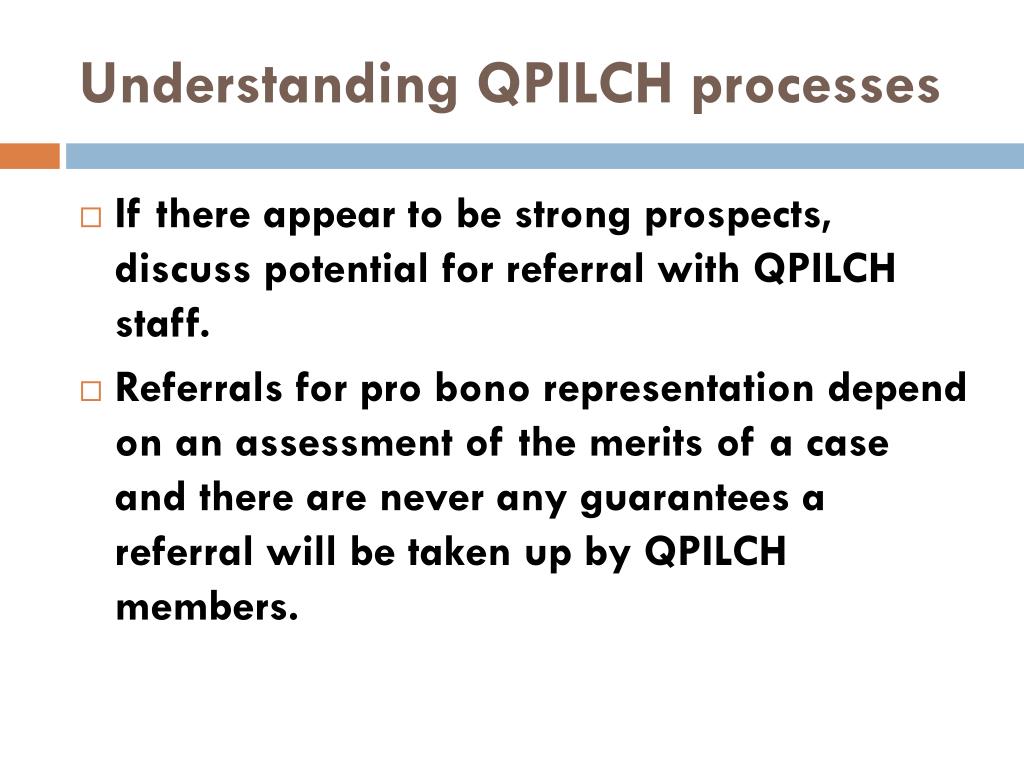 Understanding QPILCH processes

□ If there appear to be strong prospects, discuss potential for referral with QPILCH staff.

□ Referrals for pro bono representation depend on an assessment of the merits of a case and there are never any guarantees a referral will be taken up by QPILCH members.